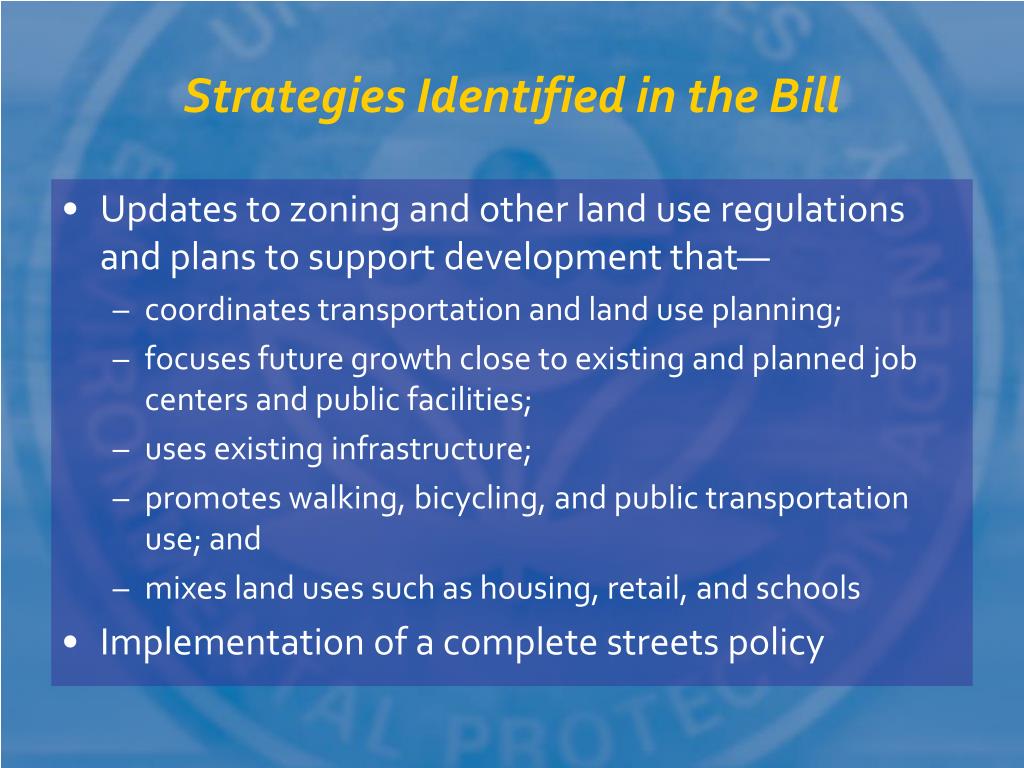 Strategies Identified in the Bill

• Updates to zoning and other land use regulations and plans to support development that—
– coordinates transportation and land use planning;
– focuses future growth close to existing and planned job centers and public facilities;
– uses existing infrastructure;
– promotes walking, bicycling, and public transportation use; and
– mixes land uses such as housing, retail, and schools
• Implementation of a complete streets policy